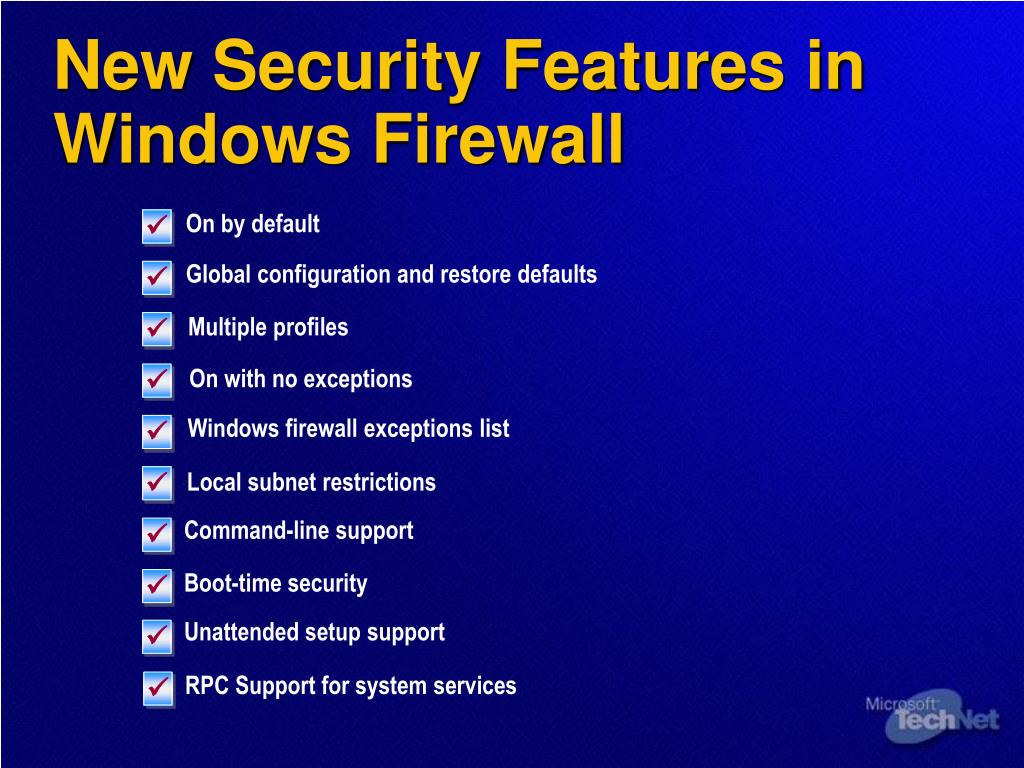 New Security Features in Windows Firewall

On by default

Global configuration and restore defaults

Multiple profiles

On with no exceptions

Windows firewall exceptions list

Local subnet restrictions

Command-line support

Boot-time security

Unattended setup support

RPC Support for system services

Microsoft TechNet